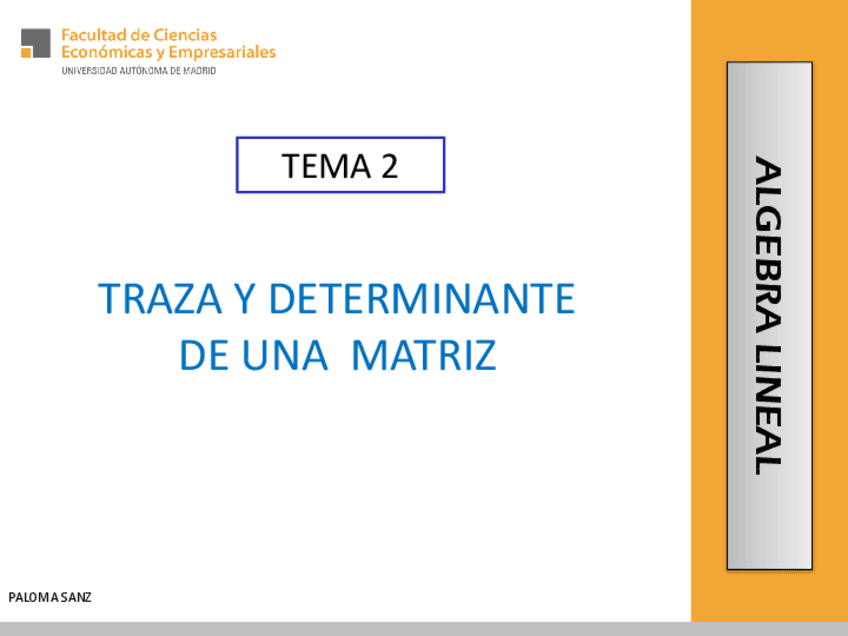 Facultad de Ciencias Económicas y Empresariales
UNIVERSIDAD AUTÓNOMA DE MADRID

TEMA 2

TRAZA Y DETERMINANTE DE UNA MATRIZ

ALGEBRA LINEAL

PALOMA SANZ